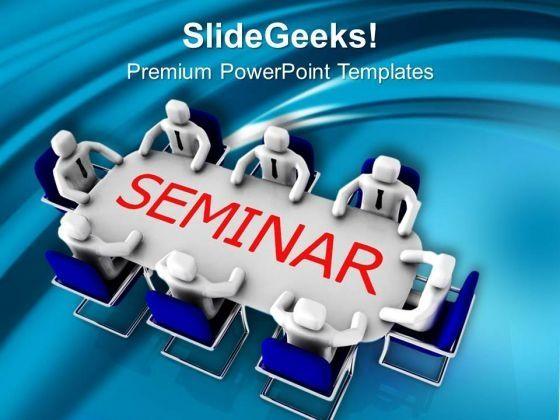 SlideGeeks!
Premium PowerPoint Templates

SEMINAR